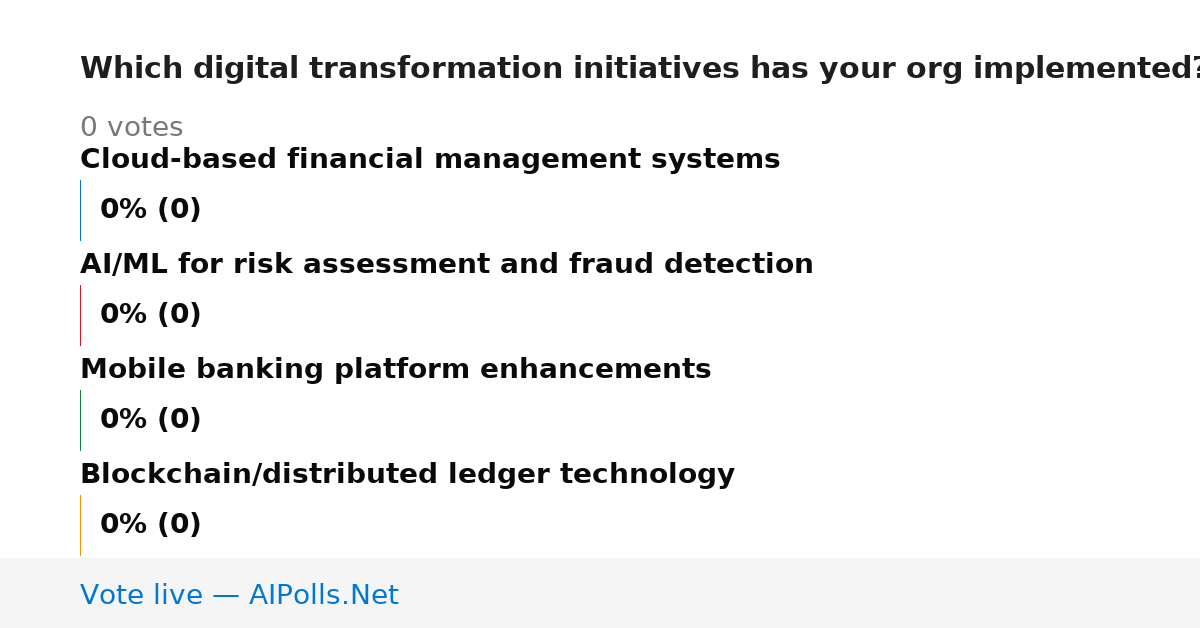 Which digital transformation initiatives has your org implemented?

0 votes

Cloud-based financial management systems

0% (0)

AI/ML for risk assessment and fraud detection

0% (0)

Mobile banking platform enhancements

0% (0)

Blockchain/distributed ledger technology

0% (0)

Vote live — AIPolls.Net